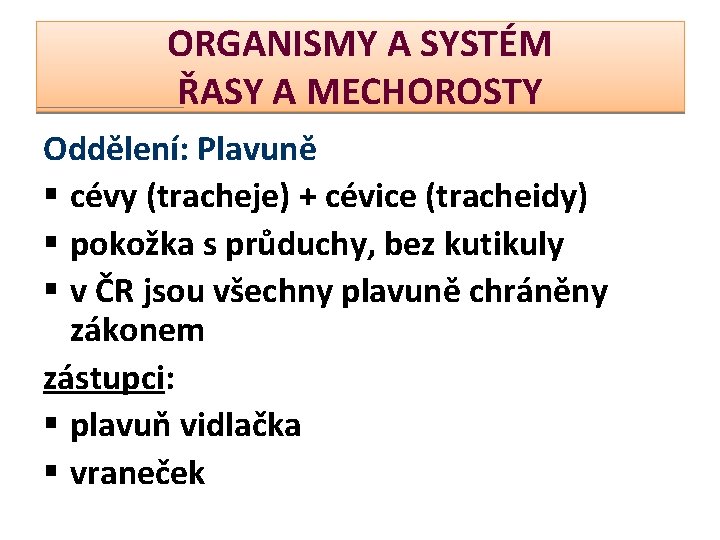 ORGANISMY A SYSTÉM
ŘASY A MECHOROSTY

Oddělení: Plavuně

▪ cévy (tracheje) + cévice (tracheidy)
▪ pokožka s průduchy, bez kutikuly
▪ v ČR jsou všechny plavuně chráněny zákonem

zástupci:

▪ plavuň vidlačka
▪ vraneček